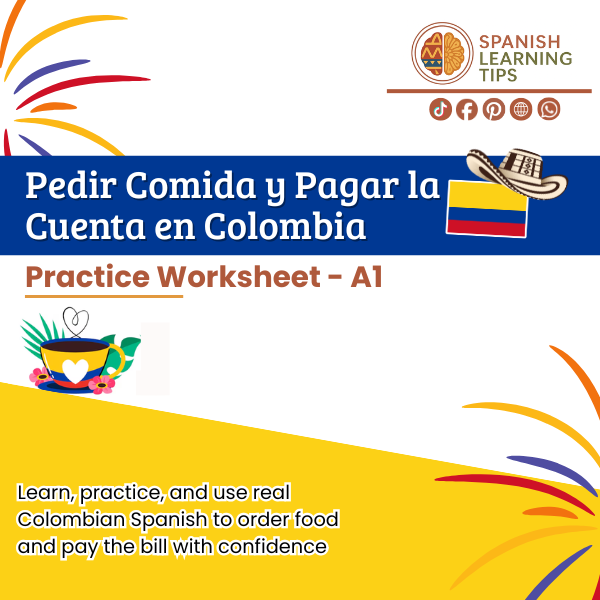 SPANISH
LEARNING
TIPS

Pedir Comida y Pagar la Cuenta en Colombia

Practice Worksheet - A1

Learn, practice, and use real Colombian Spanish to order food and pay the bill with confidence